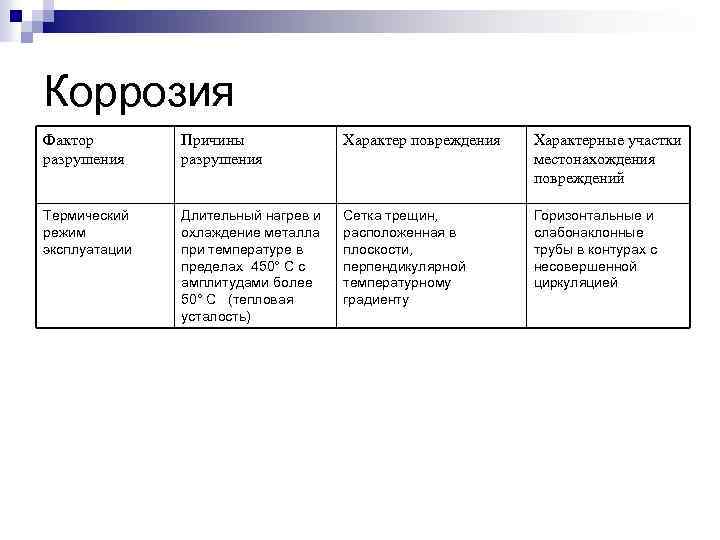 Коррозия

| Фактор разрушения | Причины разрушения | Характер повреждения | Характерные участки местонахождения повреждений |
|---|---|---|---|
| Термический режим эксплуатации | Длительный нагрев и охлаждение металла при температуре в пределах 450° С с амплитудами более 50° С (тепловая усталость) | Сетка трещин, расположенная в плоскости, перпендикулярной температурному градиенту | Горизонтальные и слабонаклонные трубы в контурах с несовершенной циркуляцией |